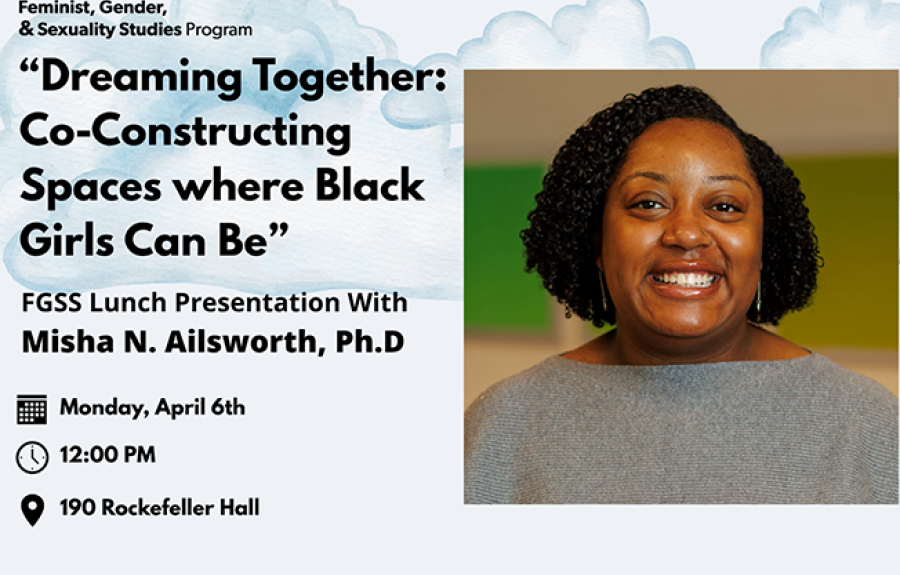 Feminist, Gender, & Sexuality Studies Program

“Dreaming Together: Co-Constructing Spaces where Black Girls Can Be”

FGSS Lunch Presentation With
Misha N. Ailsworth, Ph.D

Monday, April 6th

12:00 PM

190 Rockefeller Hall